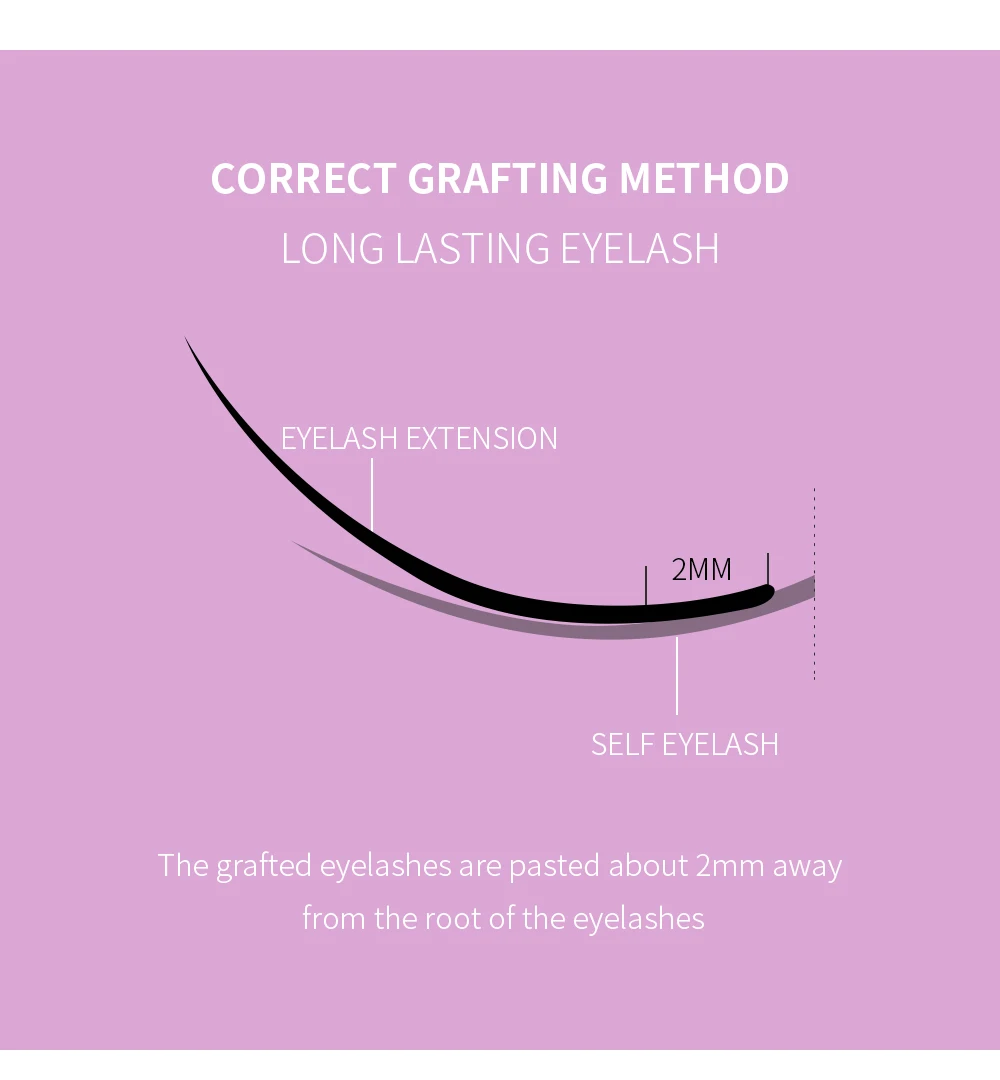 CORRECT GRAFTING METHOD
LONG LASTING EYELASH

EYELASH EXTENSION

2MM

SELF EYELASH

The grafted eyelashes are pasted about 2mm away from the root of the eyelashes